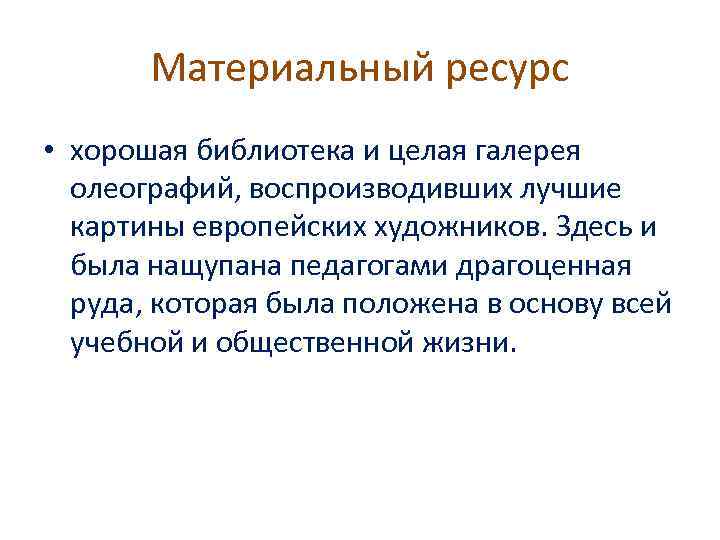 Материальный ресурс

• хорошая библиотека и целая галерея олеографий, воспроизводивших лучшие картины европейских художников. Здесь и была нащупана педагогами драгоценная руда, которая была положена в основу всей учебной и общественной жизни.